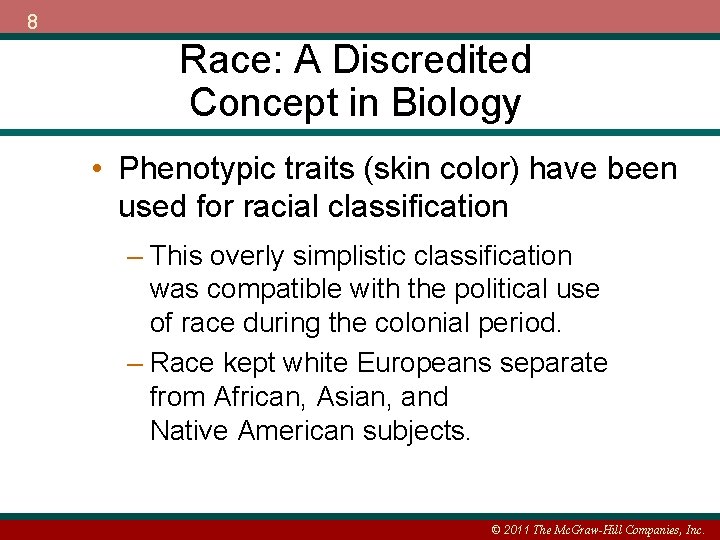 8

Race: A Discredited Concept in Biology

• Phenotypic traits (skin color) have been used for racial classification

– This overly simplistic classification was compatible with the political use of race during the colonial period.

– Race kept white Europeans separate from African, Asian, and Native American subjects.

© 2011 The McGraw-Hill Companies, Inc.